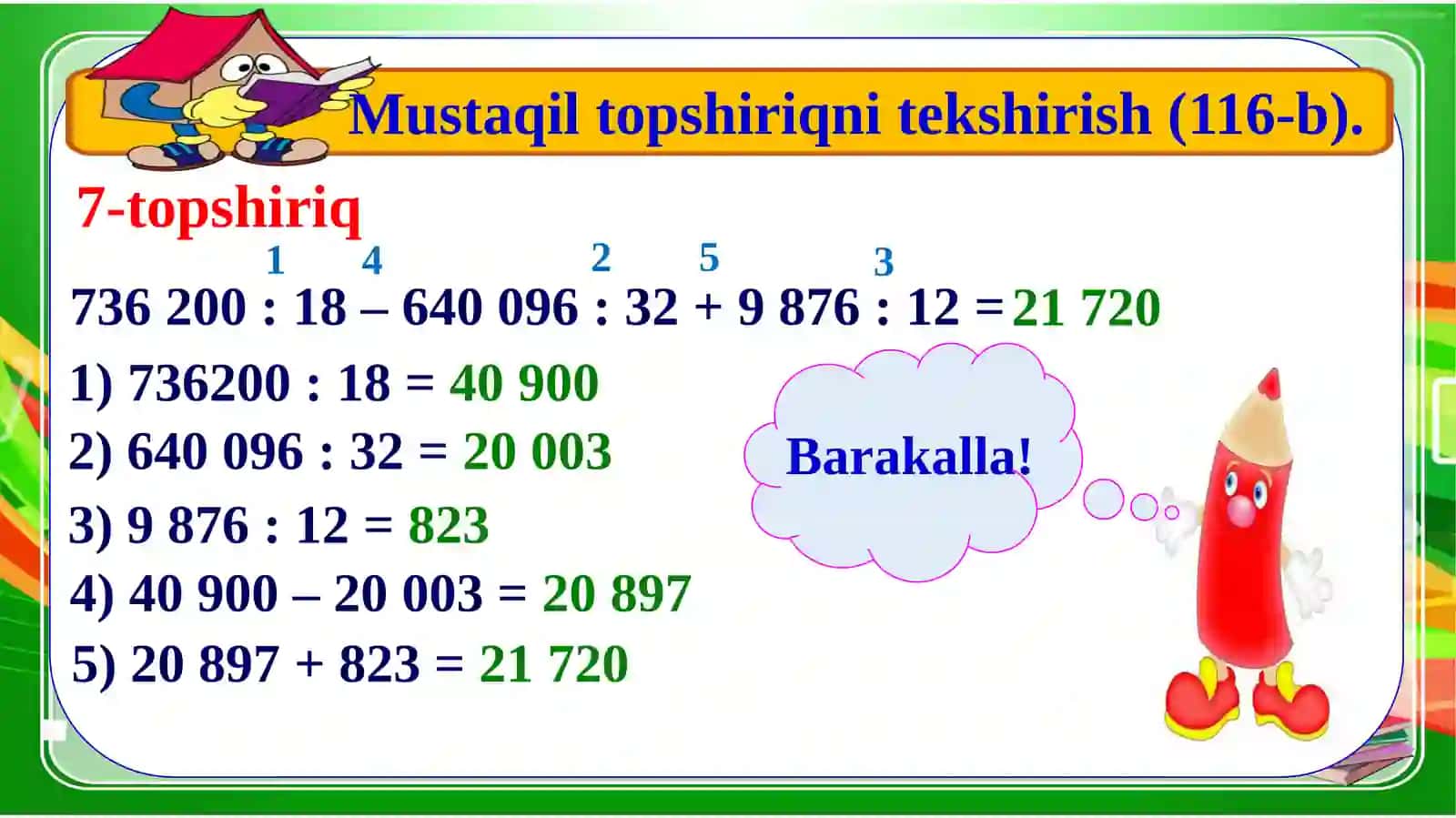 Mustaqil topshiriqni tekshirish (116-b).

7-topshiriq

1 4 2 5 3

736 200 : 18 – 640 096 : 32 + 9 876 : 12 = 21 720

1) 736200 : 18 = 40 900

2) 640 096 : 32 = 20 003

3) 9 876 : 12 = 823

4) 40 900 – 20 003 = 20 897

5) 20 897 + 823 = 21 720

Barakalla!